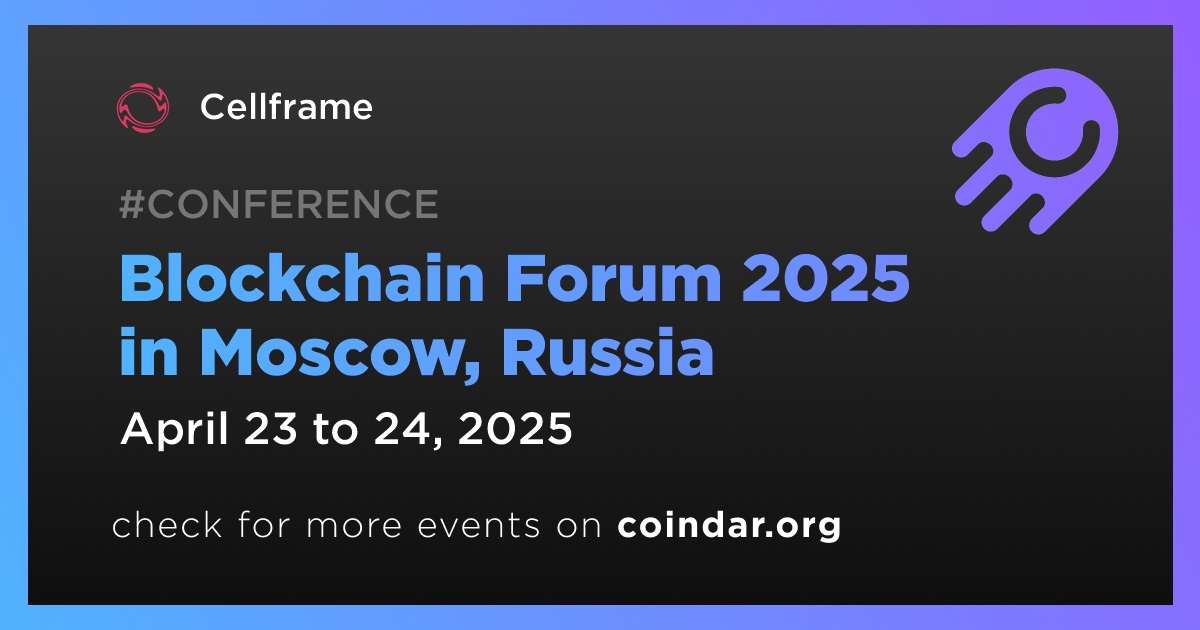 Cellframe

#CONFERENCE

Blockchain Forum 2025 in Moscow, Russia

April 23 to 24, 2025

check for more events on coindar.org